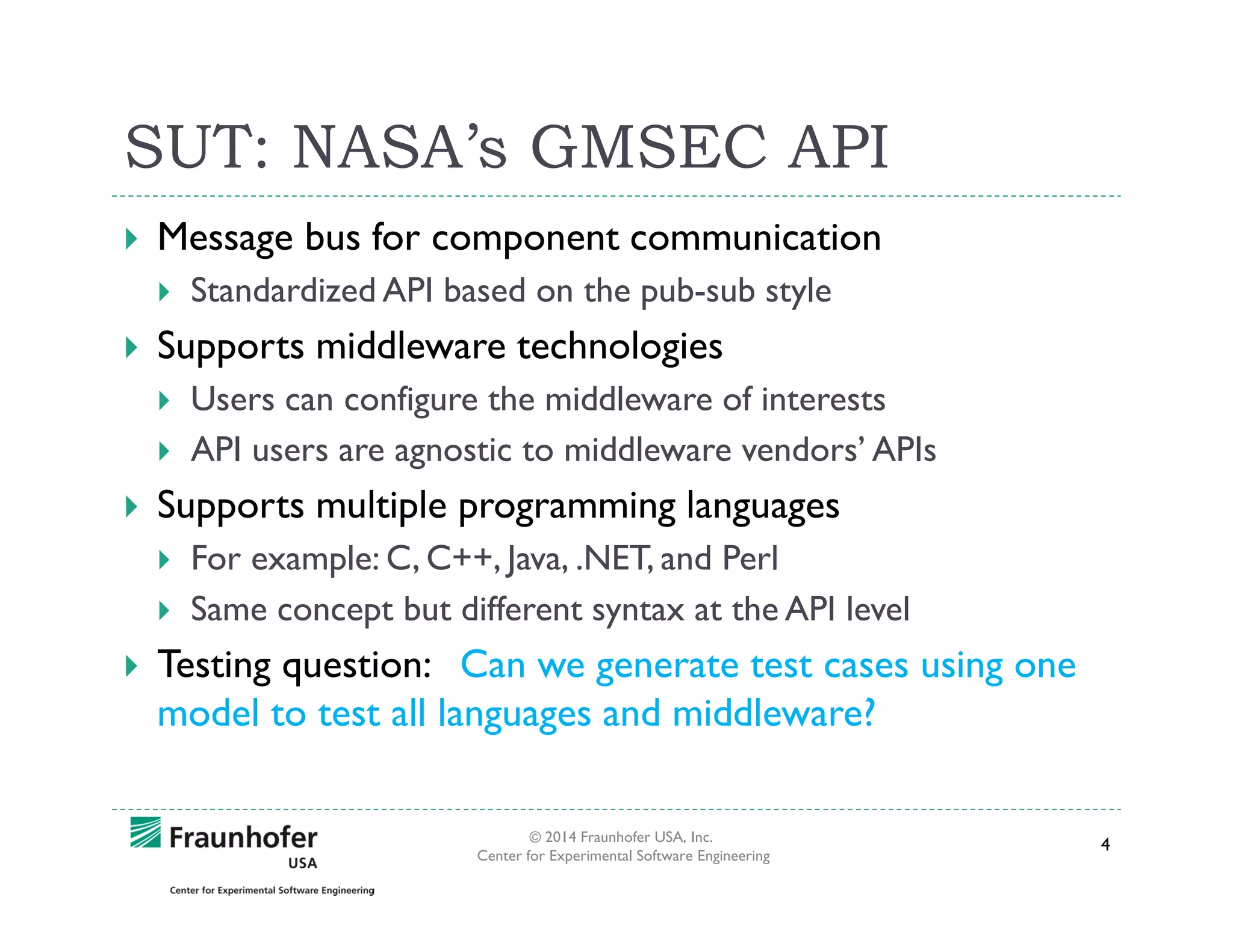 SUT: NASA's GMSEC API

Message bus for component communication

Standardized API based on the pub-sub style

Supports middleware technologies

Users can configure the middleware of interests

API users are agnostic to middleware vendors' APIs

Supports multiple programming languages

For example: C, C++, Java, .NET, and Perl

Same concept but different syntax at the API level

Testing question: Can we generate test cases using one model to test all languages and middleware?

Fraunhofer
USA
Center for Experimental Software Engineering

© 2014 Fraunhofer USA, Inc.
Center for Experimental Software Engineering

4